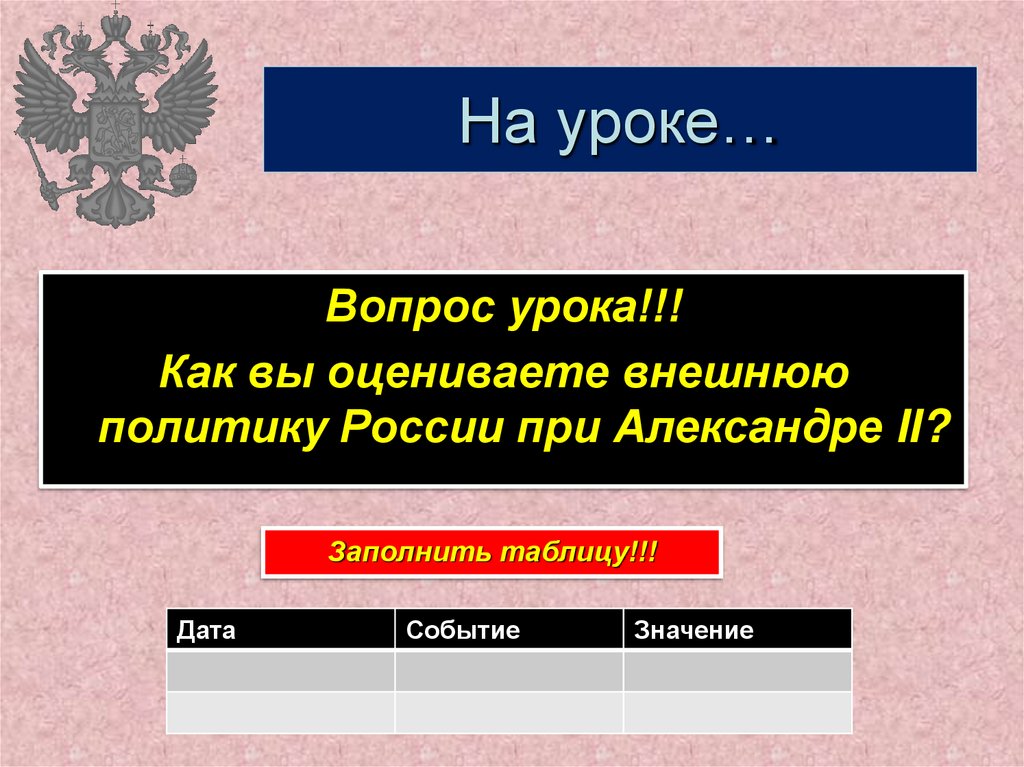 На уроке…

Вопрос урока!!!

Как вы оцениваете внешнюю политику России при Александре II?

Заполнить таблицу!!!

| Дата | Событие | Значение |
|---|---|---|
| | | |
| | | |